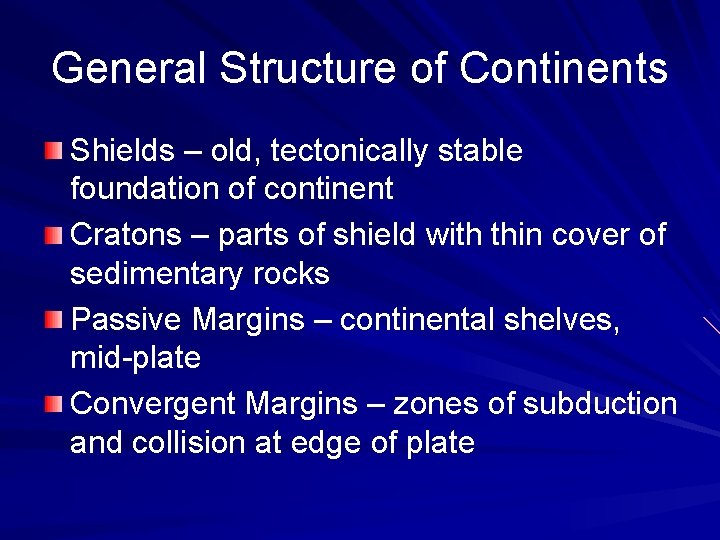 General Structure of Continents

Shields – old, tectonically stable foundation of continent

Cratons – parts of shield with thin cover of sedimentary rocks

Passive Margins – continental shelves, mid-plate

Convergent Margins – zones of subduction and collision at edge of plate